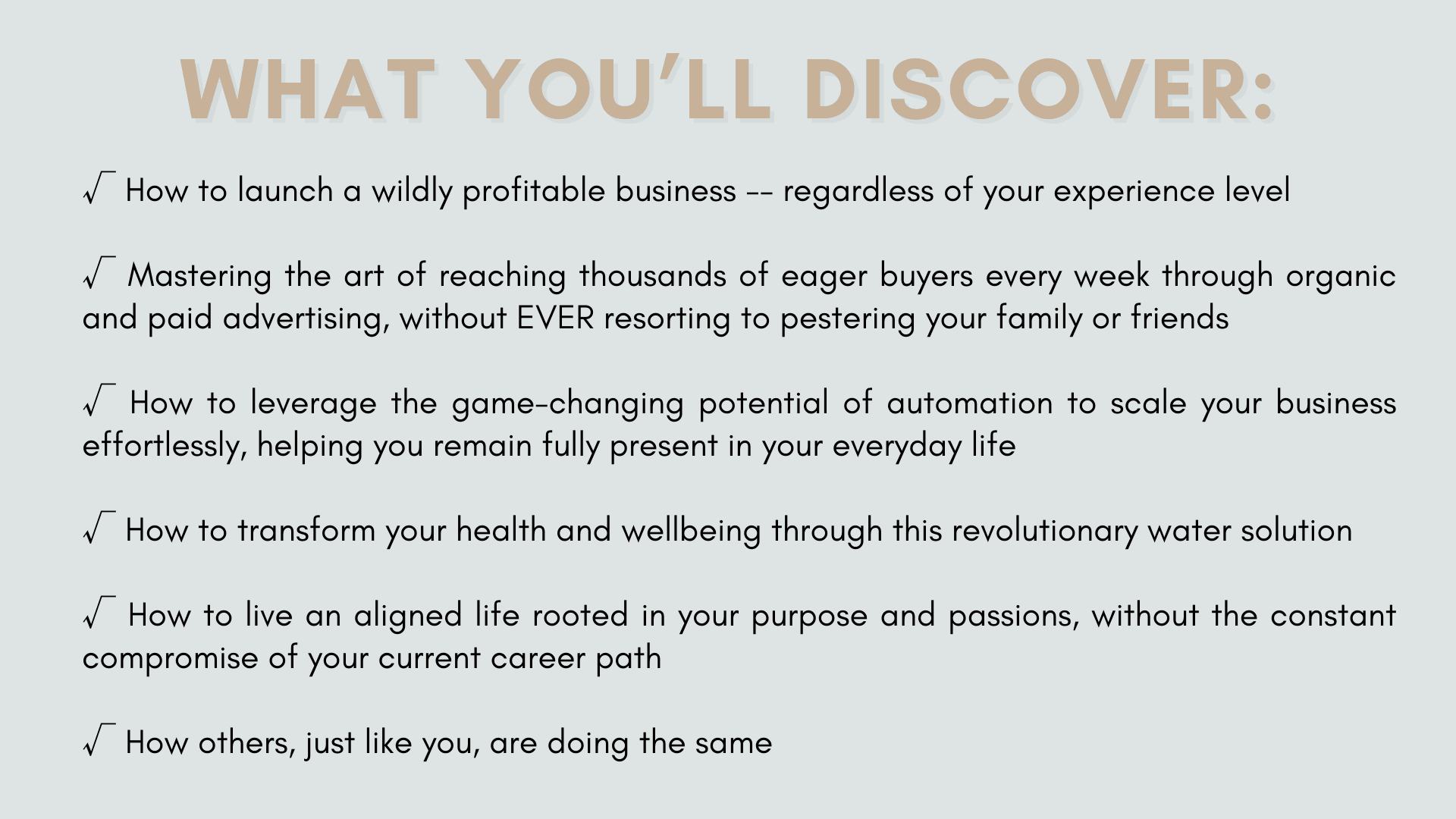 WHAT YOU'LL DISCOVER:

√ How to launch a wildly profitable business -- regardless of your experience level

√ Mastering the art of reaching thousands of eager buyers every week through organic and paid advertising, without EVER resorting to pestering your family or friends

√ How to leverage the game-changing potential of automation to scale your business effortlessly, helping you remain fully present in your everyday life

√ How to transform your health and wellbeing through this revolutionary water solution

√ How to live an aligned life rooted in your purpose and passions, without the constant compromise of your current career path

√ How others, just like you, are doing the same